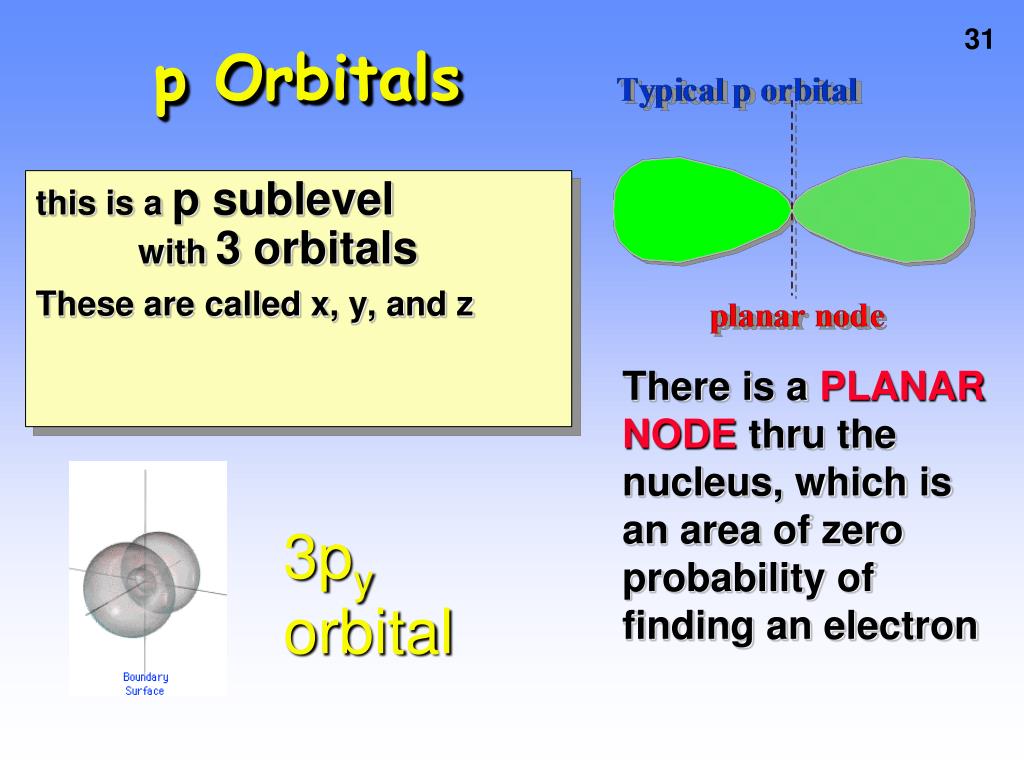 31

p Orbitals

this is a p sublevel with 3 orbitals

These are called x, y, and z

Typical p orbital

planar node

There is a PLANAR NODE thru the nucleus, which is an area of zero probability of finding an electron

Boundary Surface

$3p_y$ orbital